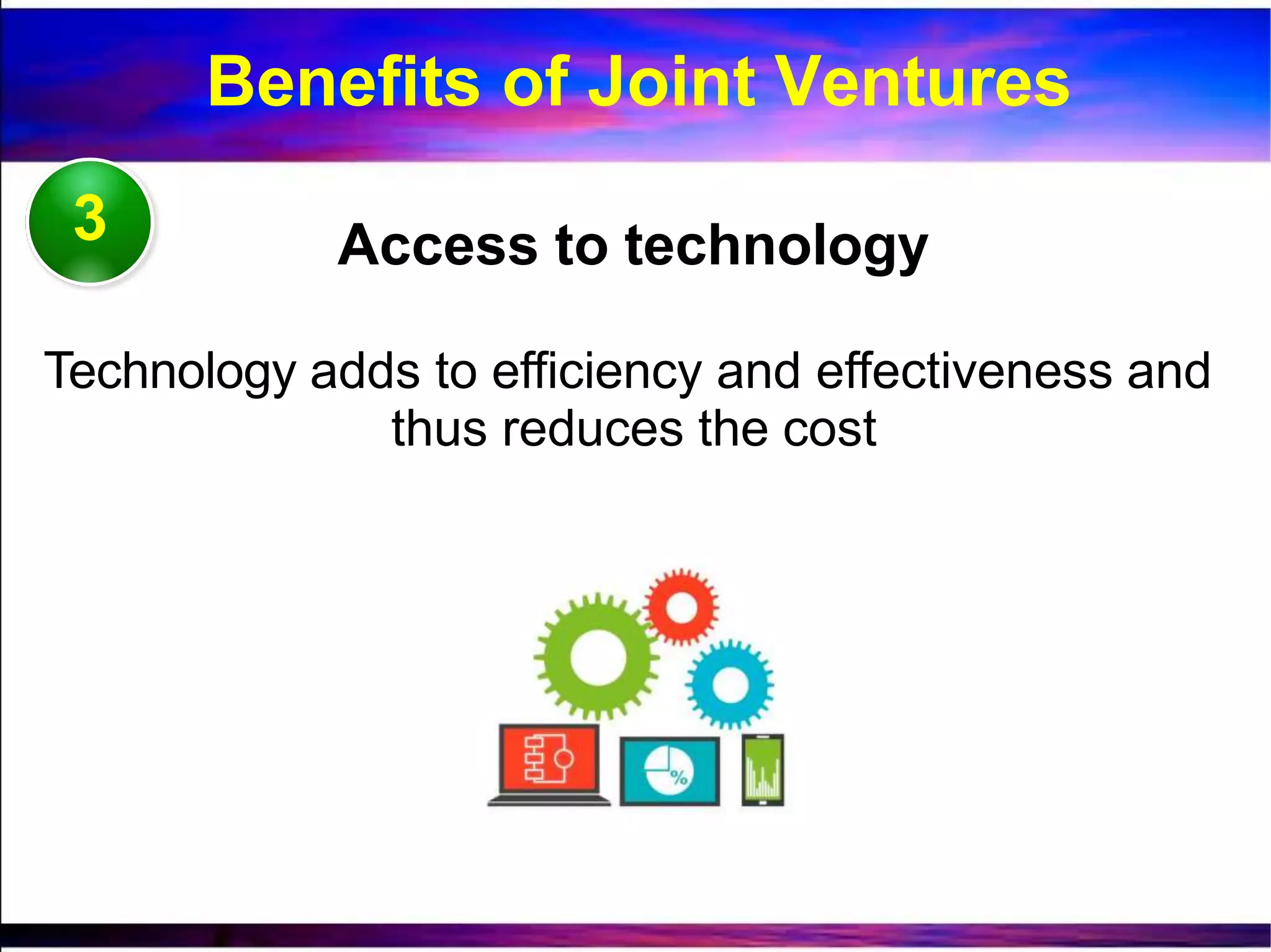 Benefits of Joint Ventures

3

Access to technology

Technology adds to efficiency and effectiveness and thus reduces the cost

%